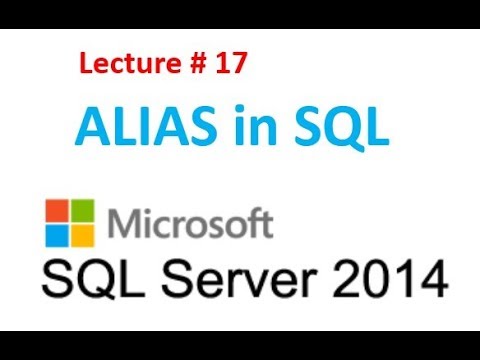 Lecture # 17

ALIAS in SQL

Microsoft
SQL Server 2014